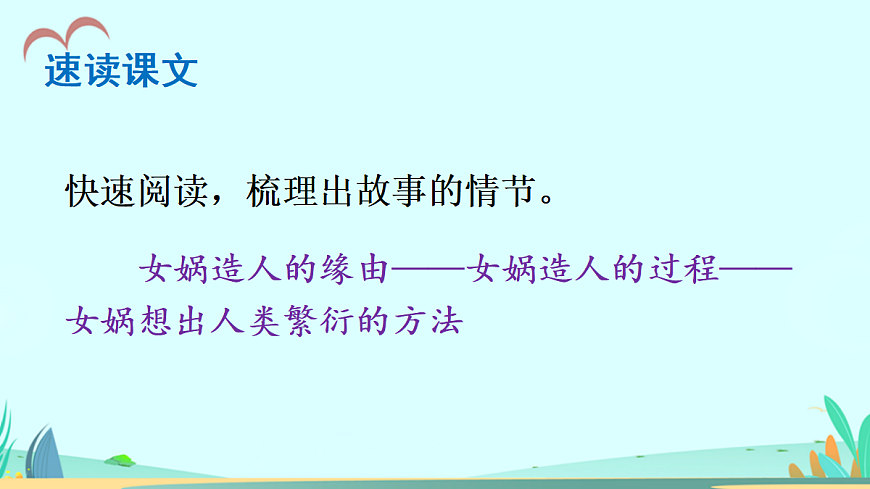 速读课文

快速阅读，梳理出故事的情节。

女娲造人的缘由——女娲造人的过程——女娲想出人类繁衍的方法